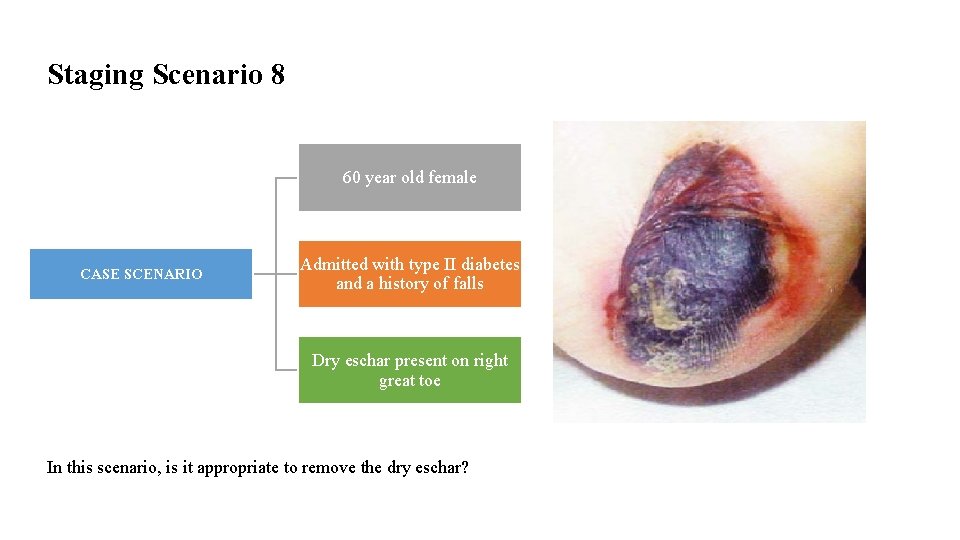 Staging Scenario 8

CASE SCENARIO

60 year old female

Admitted with type II diabetes and a history of falls

Dry eschar present on right great toe

In this scenario, is it appropriate to remove the dry eschar?